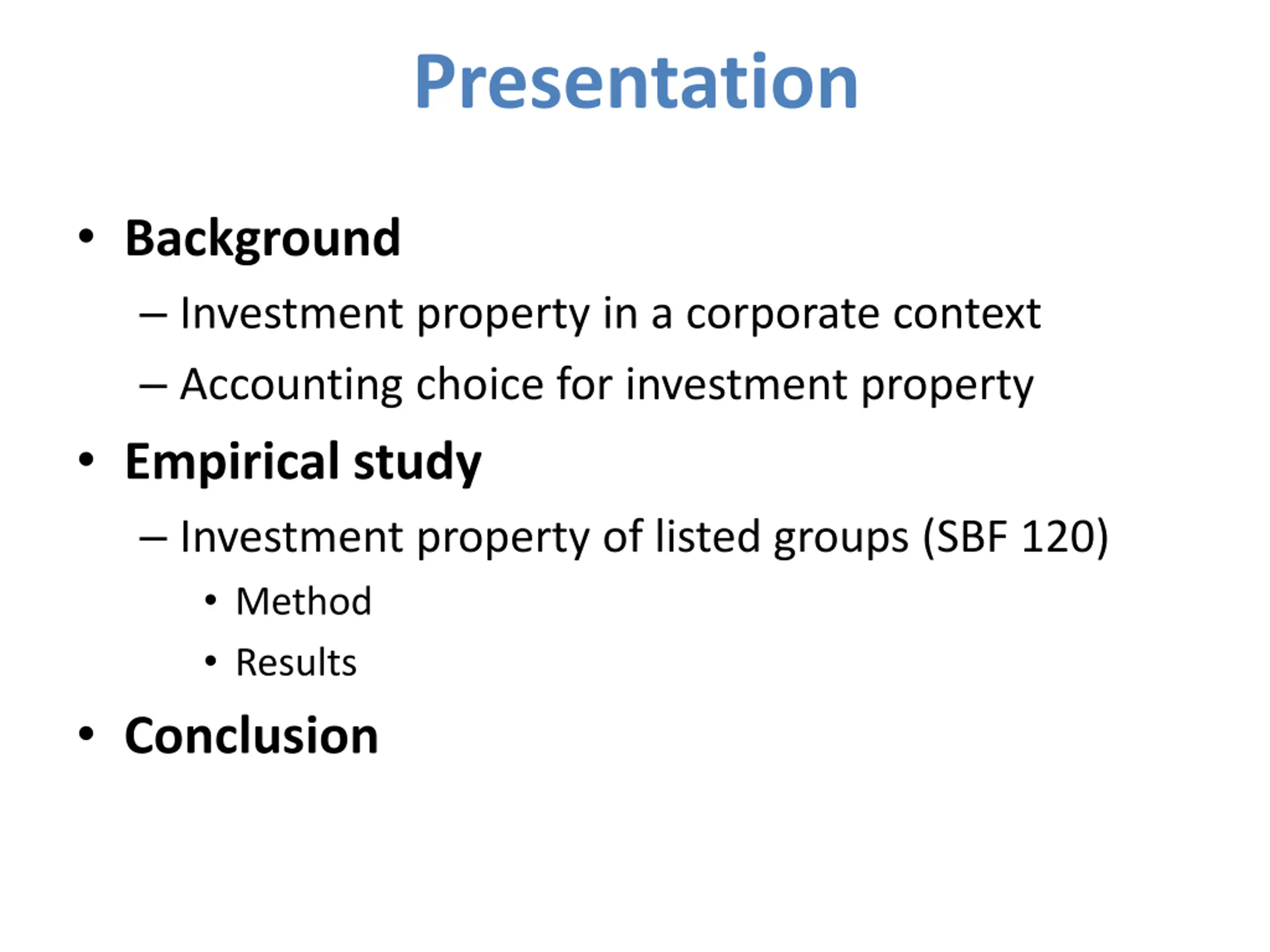 Presentation

• Background
– Investment property in a corporate context
– Accounting choice for investment property
• Empirical study
– Investment property of listed groups (SBF 120)
• Method
• Results
• Conclusion